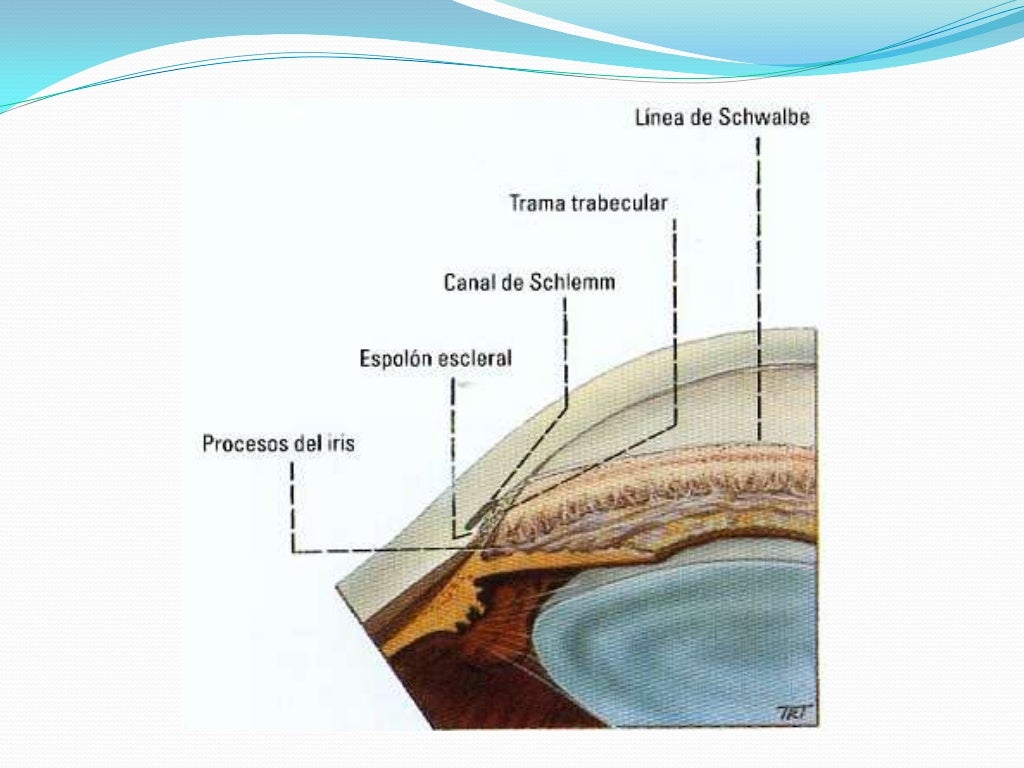 Línea de Schwalbe

Trama trabecular

Canal de Schlemm

Espolón escleral

Procesos del iris

TRT